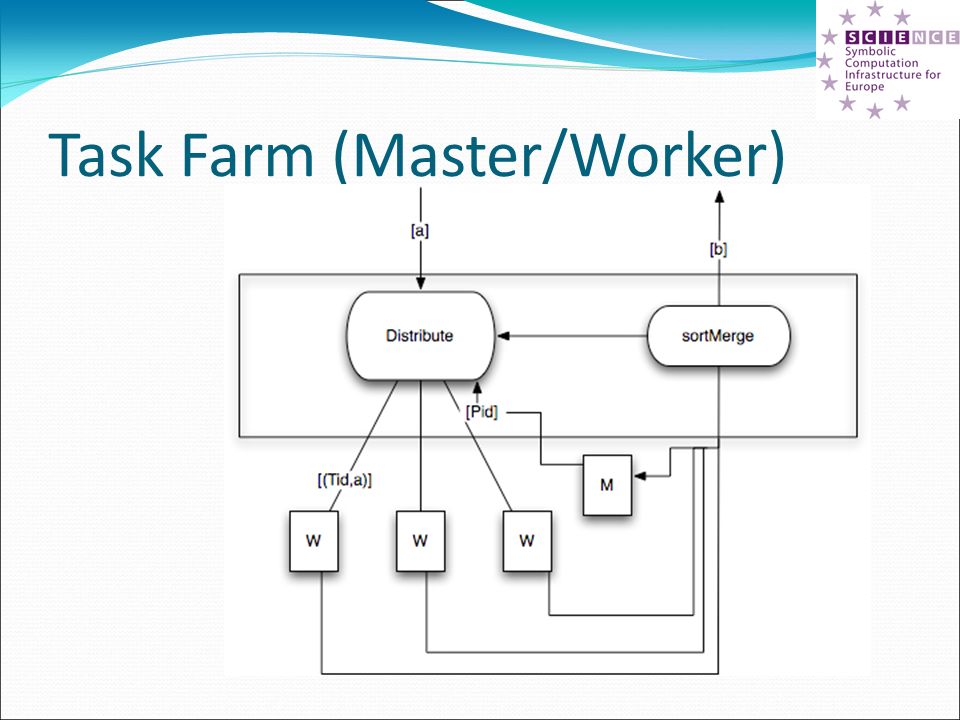 SCIENCE
Symbolic Computation Infrastructure for Europe

Task Farm (Master/Worker)

[a]
[b]
Distribute
sortMerge
[Pid]
[(Tid,a)]
M
W
W
W